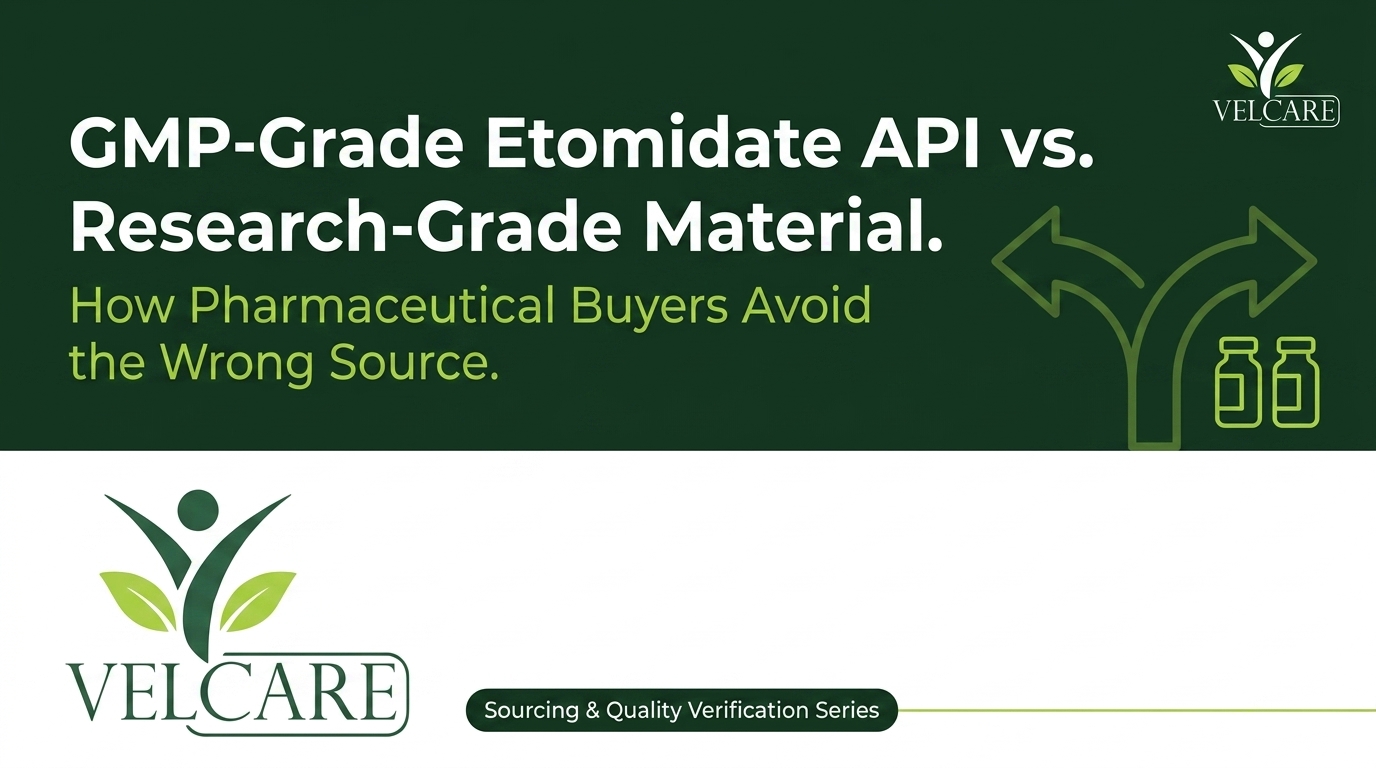 VELCARE

GMP-Grade Etomidate API vs. Research-Grade Material.

How Pharmaceutical Buyers Avoid the Wrong Source.

VELCARE

Sourcing & Quality Verification Series